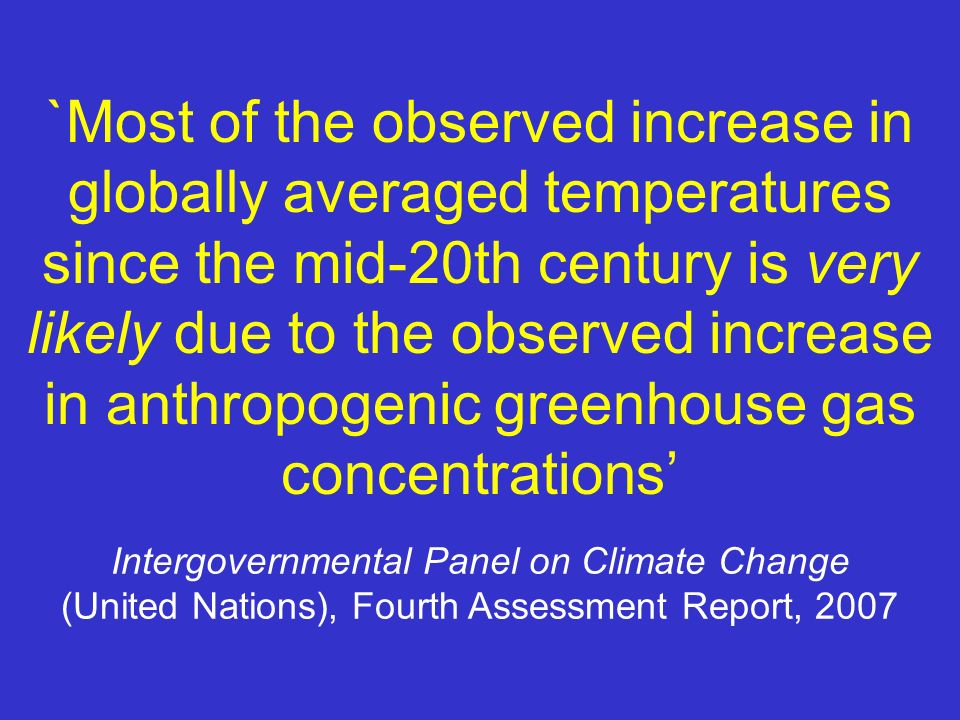 `Most of the observed increase in globally averaged temperatures since the mid-20th century is very likely due to the observed increase in anthropogenic greenhouse gas concentrations’

Intergovernmental Panel on Climate Change (United Nations), Fourth Assessment Report, 2007